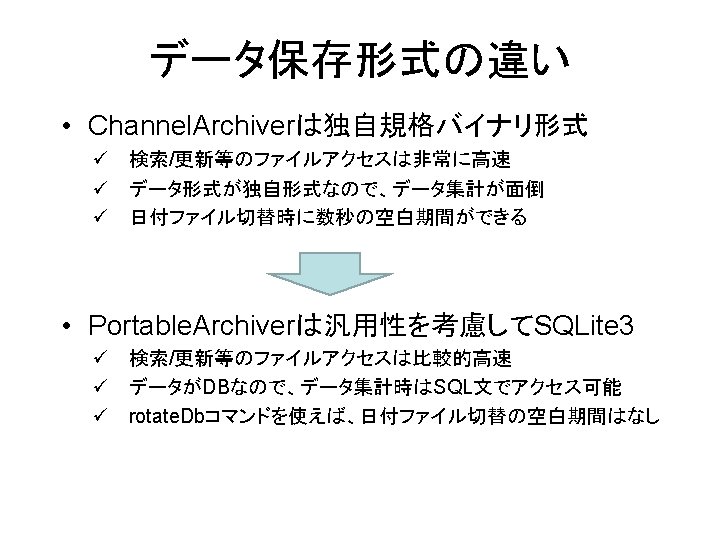 データ保存形式の違い

• ChannelArchiverは独自規格バイナリ形式
✓ 検索/更新等のファイルアクセスは非常に高速
✓ データ形式が独自形式なので、データ集計が面倒
✓ 日付ファイル切替時に数秒の空白期間ができる

• PortableArchiverは汎用性を考慮してSQLite3
✓ 検索/更新等のファイルアクセスは比較的高速
✓ データがDBなので、データ集計時はSQL文でアクセス可能
✓ rotateDbコマンドを使えば、日付ファイル切替の空白期間はなし